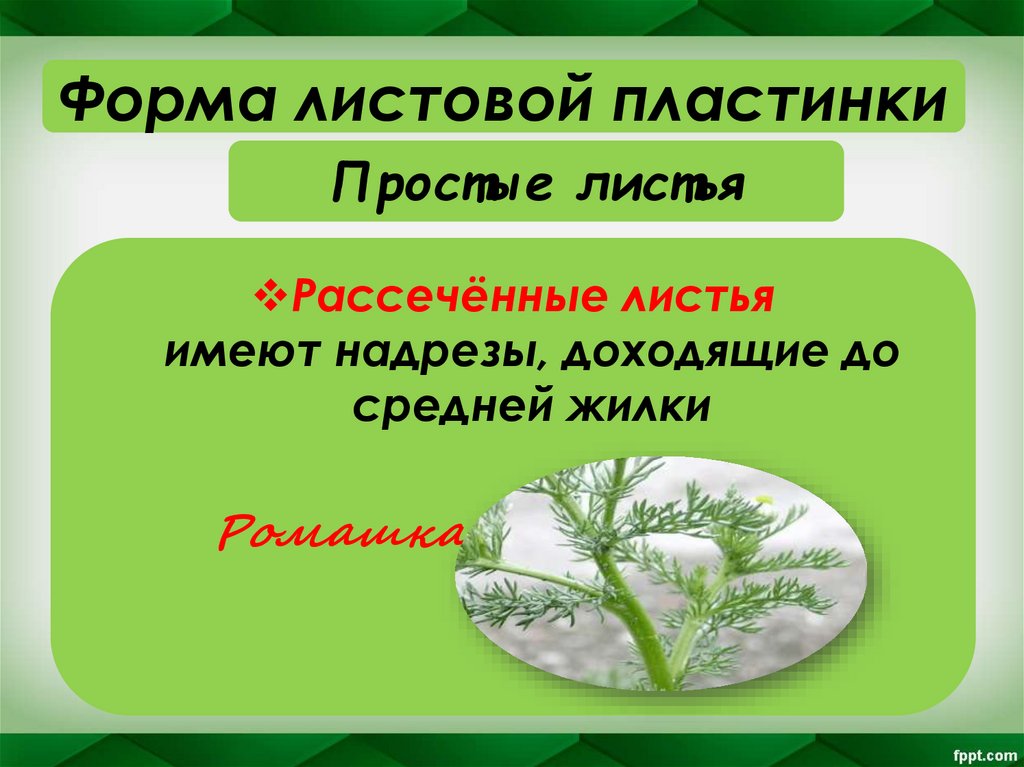 Форма листовой пластинки

Простые листья

❖Рассечённые листья имеют надрезы, доходящие до средней жилки

Ромашка

fppt.com